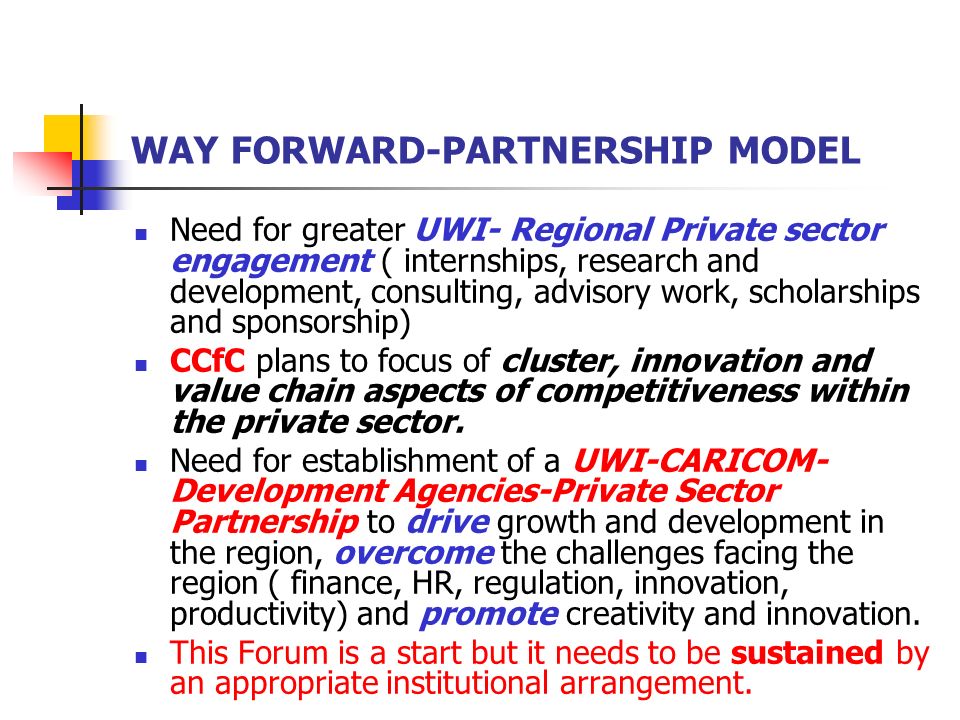 WAY FORWARD-PARTNERSHIP MODEL

- Need for greater UWI- Regional Private sector engagement ( internships, research and development, consulting, advisory work, scholarships and sponsorship)
- CCfC plans to focus of cluster, innovation and value chain aspects of competitiveness within the private sector.
- Need for establishment of a UWI-CARICOM-Development Agencies-Private Sector Partnership to drive growth and development in the region, overcome the challenges facing the region ( finance, HR, regulation, innovation, productivity) and promote creativity and innovation.
- This Forum is a start but it needs to be sustained by an appropriate institutional arrangement.